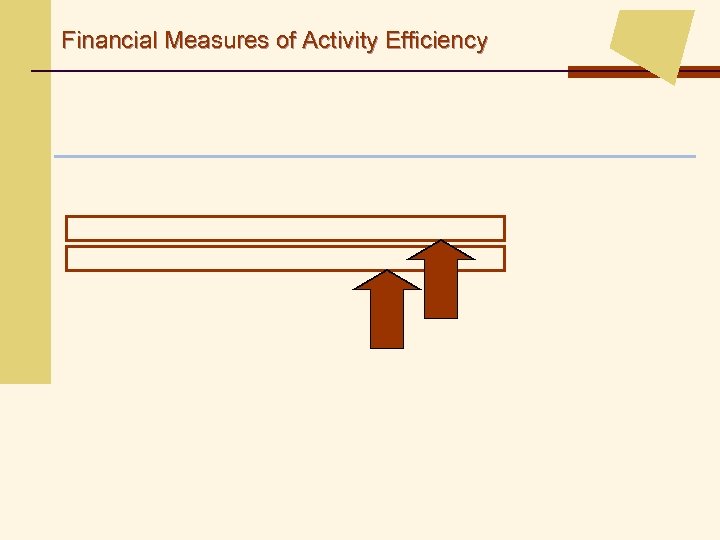 Financial Measures of Activity Efficiency